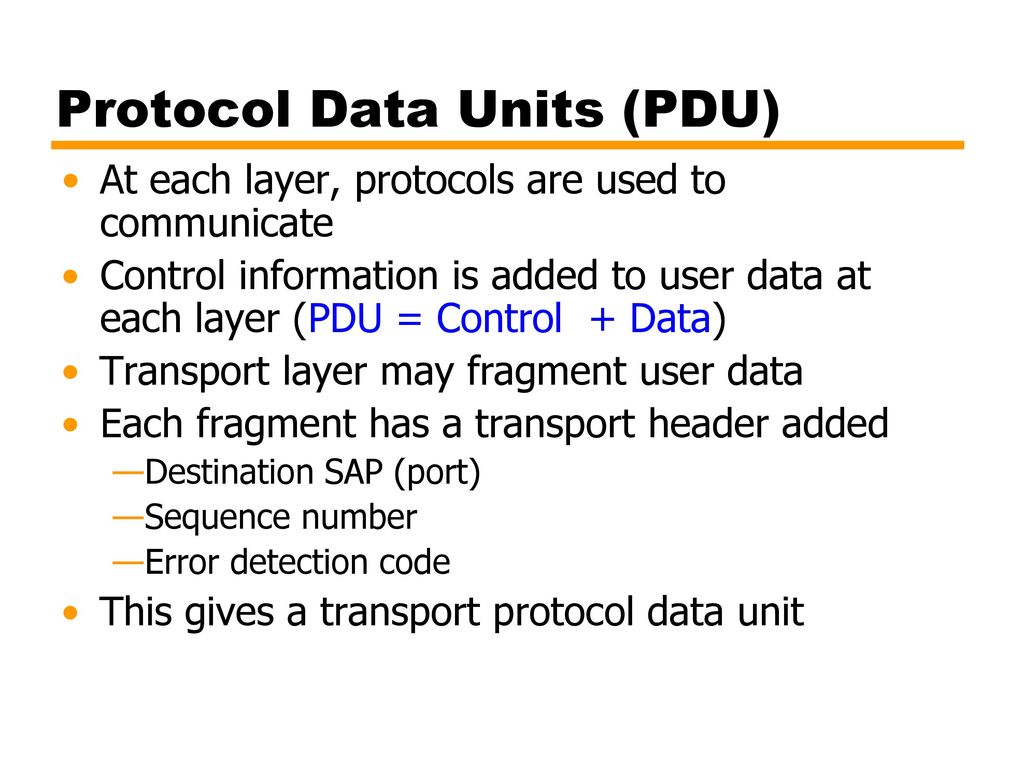 Protocol Data Units (PDU)

• At each layer, protocols are used to communicate
• Control information is added to user data at each layer (PDU = Control + Data)
• Transport layer may fragment user data
• Each fragment has a transport header added
—Destination SAP (port)
—Sequence number
—Error detection code
• This gives a transport protocol data unit